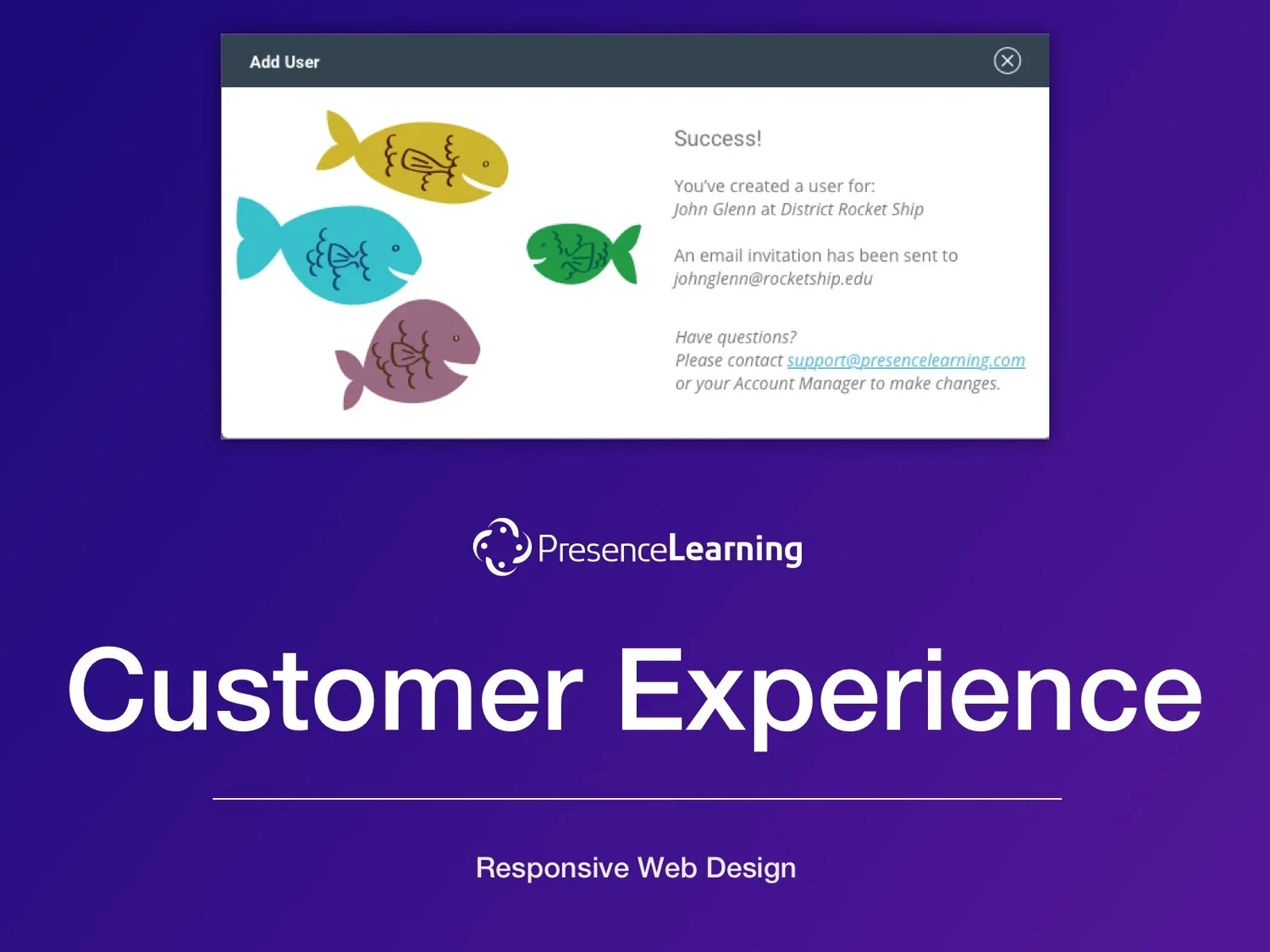 Add User

Success!

You've created a user for:
John Glenn at District Rocket Ship

An email invitation has been sent to
johnglenn@rocketship.edu

Have questions?
Please contact support@presencelearning.com
or your Account Manager to make changes.

PresenceLearning

Customer Experience

Responsive Web Design